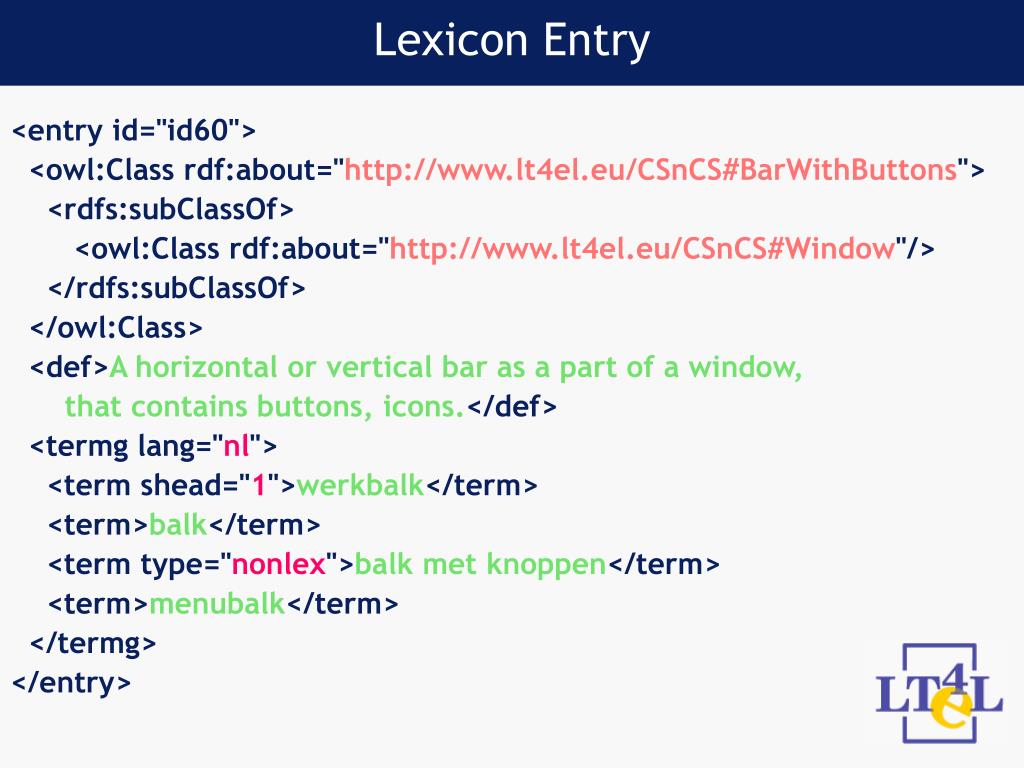 Lexicon Entry

<entry id="id60">
<owl:Class rdf:about="http://www.lt4el.eu/CSnCS#BarWithButtons">
<rdfs:subClassOf>
<owl:Class rdf:about="http://www.lt4el.eu/CSnCS#Window"/>
</rdfs:subClassOf>
</owl:Class>
<def>A horizontal or vertical bar as a part of a window, that contains buttons, icons.</def>
<termg lang="nl">
<term shead="1">werkbalk</term>
<term>balk</term>
<term type="nonlex">balk met knoppen</term>
<term>menubalk</term>
</termg>
</entry>

LT4eL